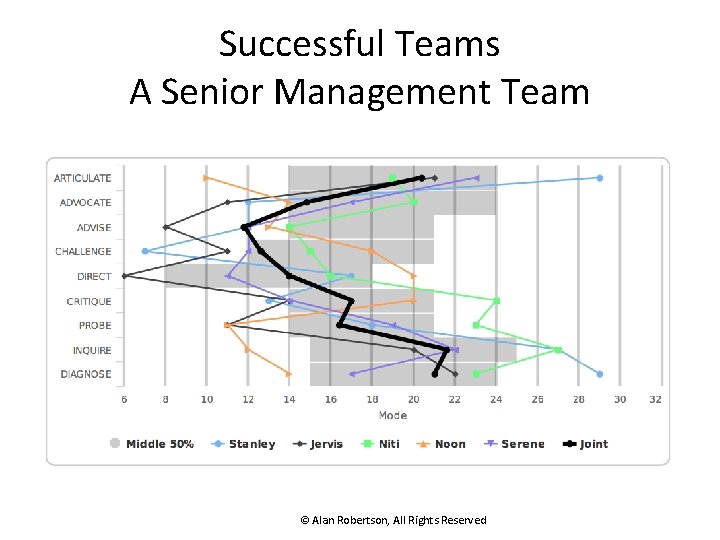 Successful Teams
A Senior Management Team

ARTICULATE
ADVOCATE
ADVISE
CHALLENGE
DIRECT
CRITIQUE
PROBE
INQUIRE
DIAGNOSE

6 8 10 12 14 16 18 20 22 24 26 28 30 32
Mode

Middle 50% Stanley Jervis Niti Noon Serene Joint

© Alan Robertson, All Rights Reserved